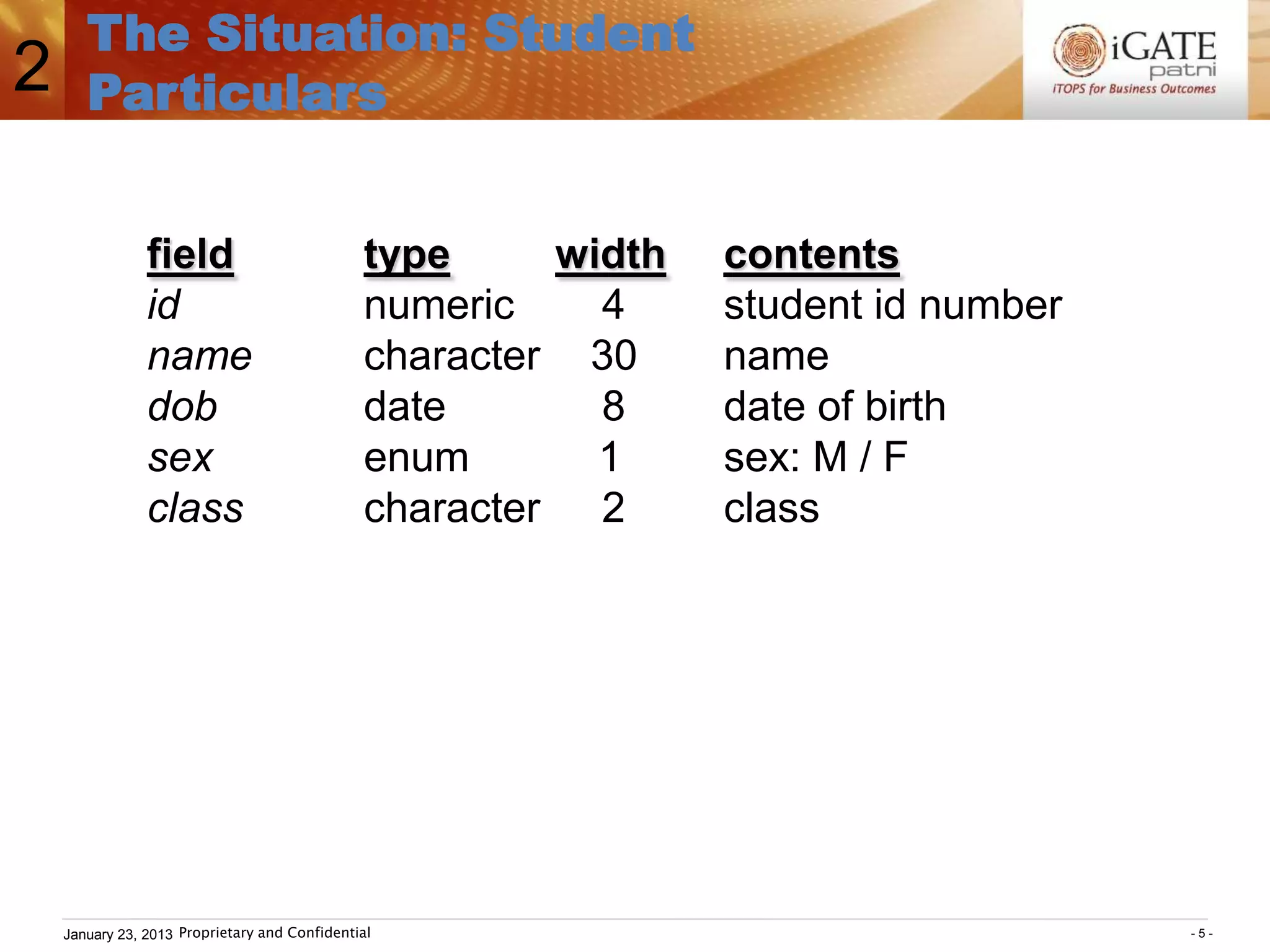 2

The Situation: Student Particulars

iGATE patni
iTOPS for Business Outcomes

| field | type | width | contents |
|---|---|---|---|
| id | numeric | 4 | student id number |
| name | character | 30 | name |
| dob | date | 8 | date of birth |
| sex | enum | 1 | sex: M / F |
| class | character | 2 | class |

January 23, 2013 Proprietary and Confidential

- 5 -